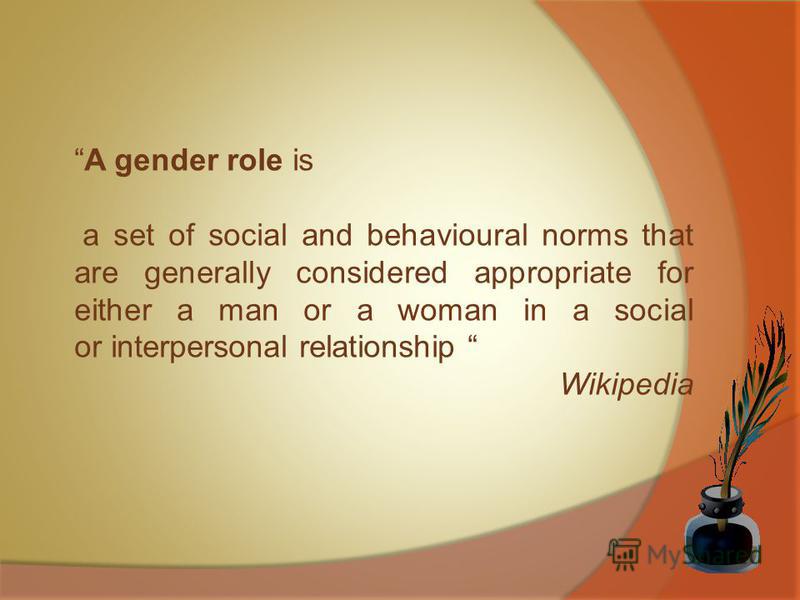 “A gender role is

a set of social and behavioural norms that are generally considered appropriate for either a man or a woman in a social or interpersonal relationship “

Wikipedia

MyShared